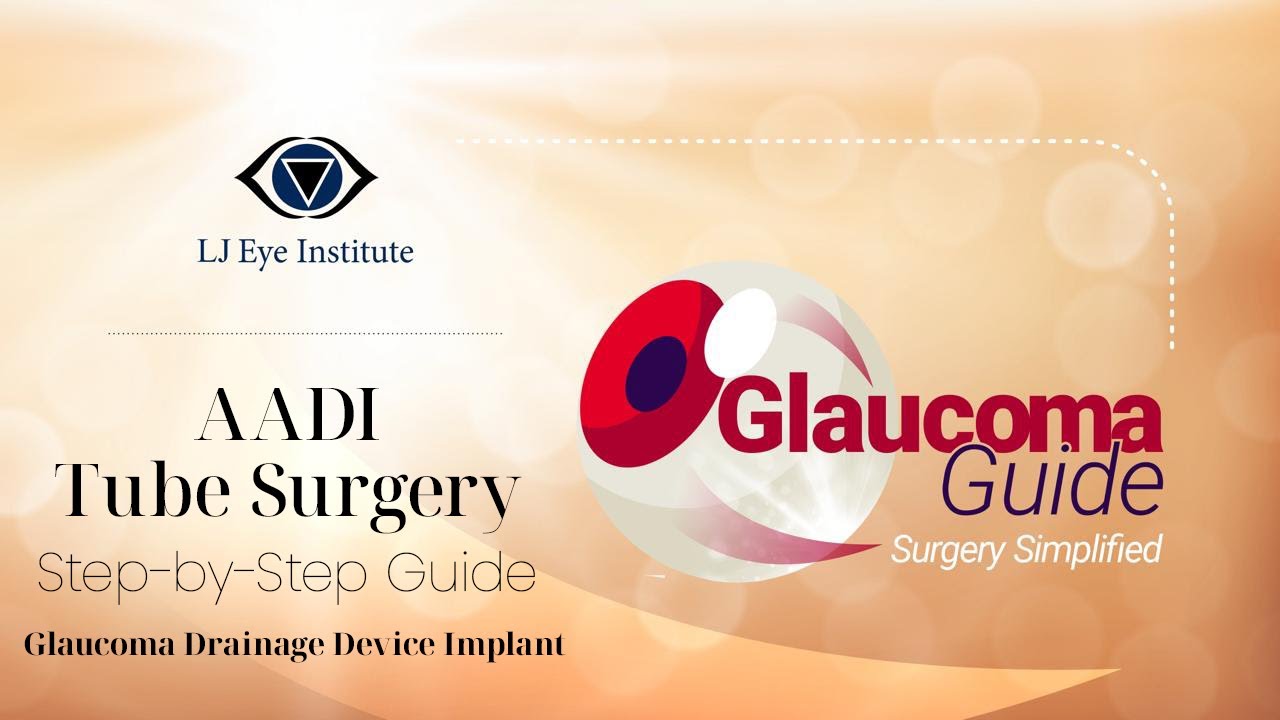 LJ Eye Institute

AADI
Tube Surgery
Step-by-Step Guide
Glaucoma Drainage Device Implant

Glaucoma
Guide
Surgery Simplified